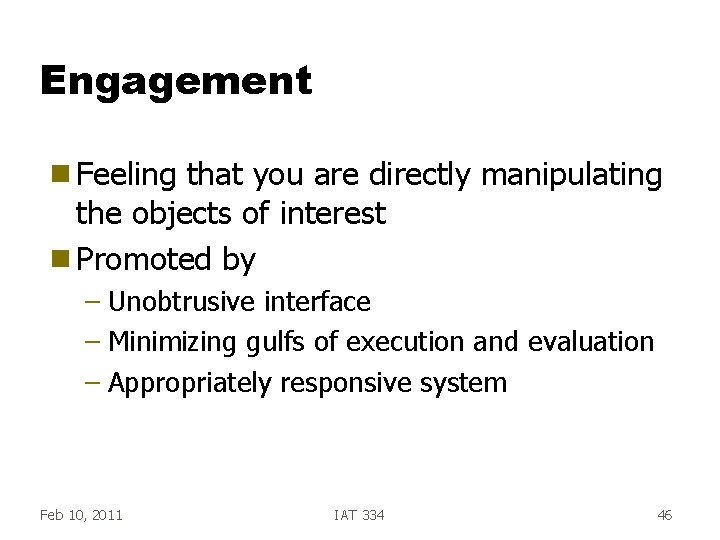 Engagement

Feeling that you are directly manipulating the objects of interest

Promoted by

– Unobtrusive interface

– Minimizing gulfs of execution and evaluation

– Appropriately responsive system

Feb 10, 2011

IAT 334

46